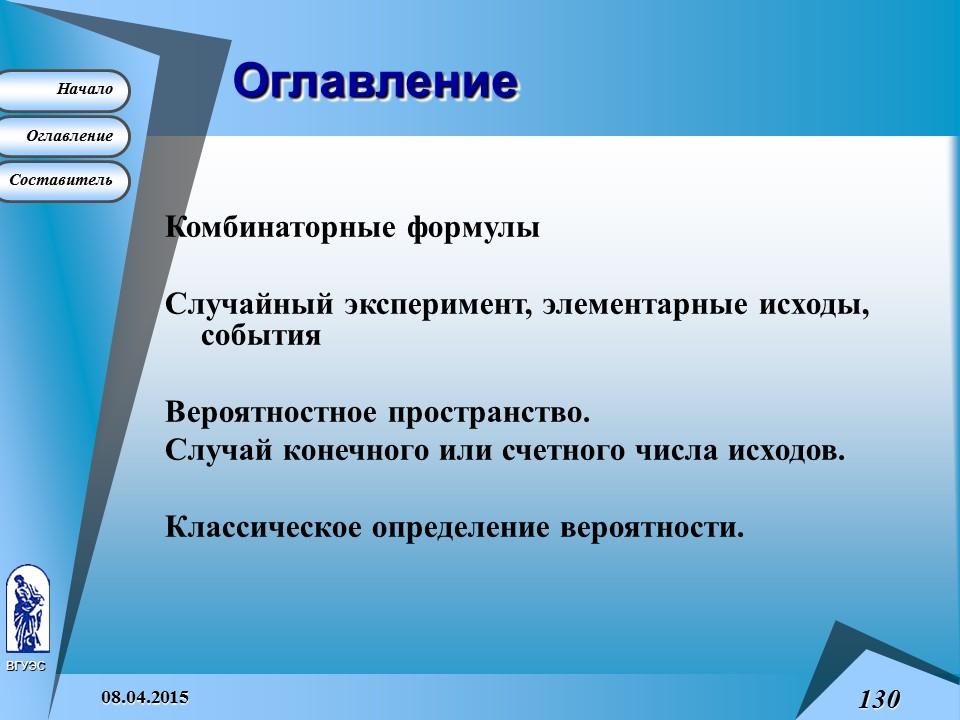 Начало

Оглавление

Составитель

Оглавление

Комбинаторные формулы

Случайный эксперимент, элементарные исходы, события

Вероятностное пространство.
Случай конечного или счетного числа исходов.

Классическое определение вероятности.

ВГУЭС

08.04.2015

130